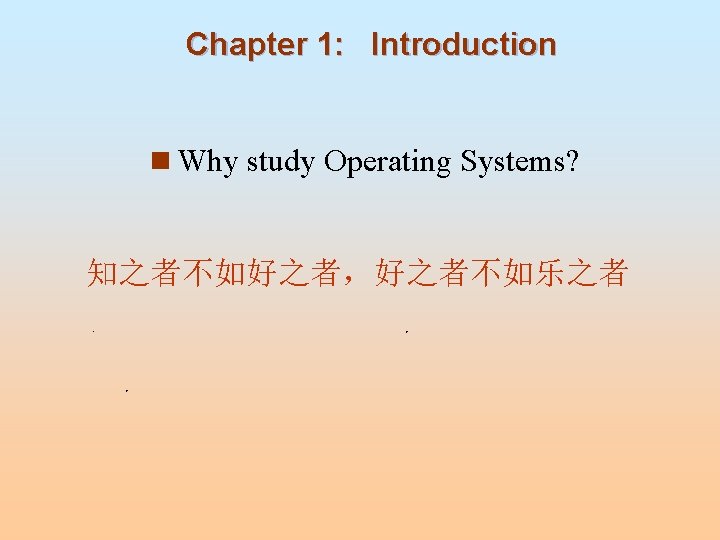 Chapter 1: Introduction

Why study Operating Systems?

知之者不如好之者，好之者不如乐之者